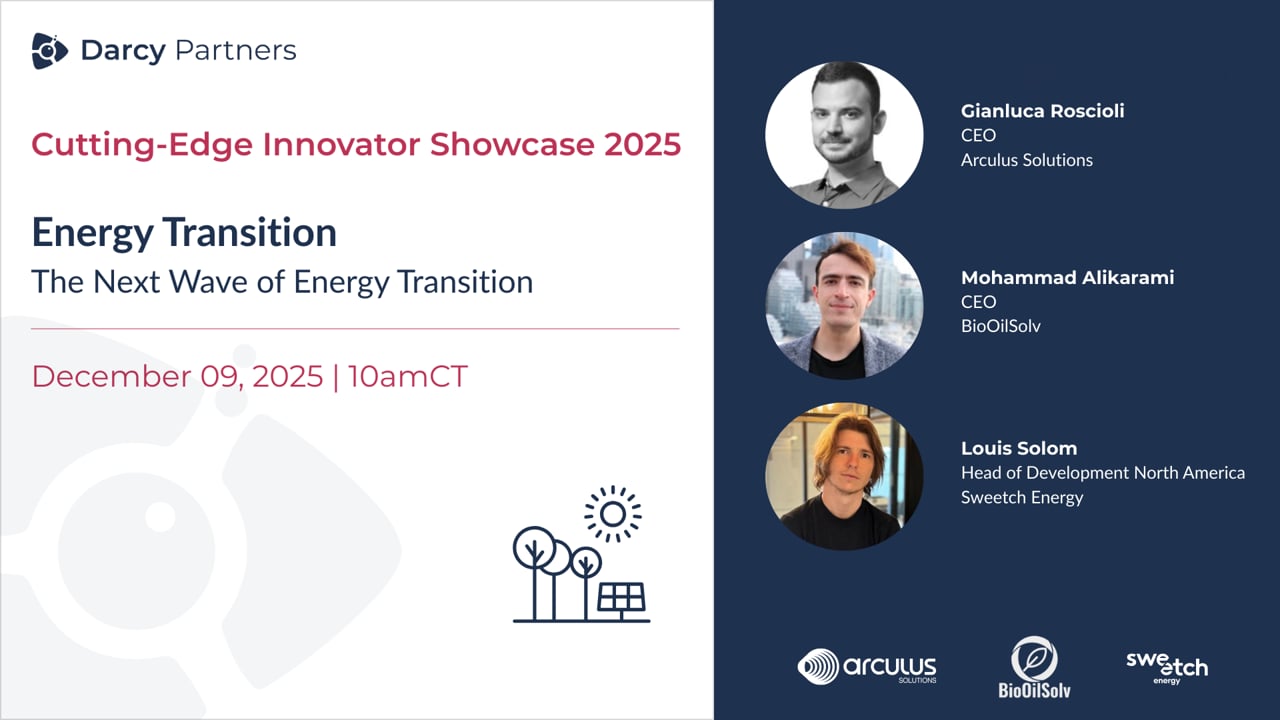 Darcy Partners

Cutting-Edge Innovator Showcase 2025

Energy Transition
The Next Wave of Energy Transition

December 09, 2025 | 10amCT

Gianluca Roscioli
CEO
Arculus Solutions

Mohammad Alikarami
CEO
BioOilSolv

Louis Solom
Head of Development North America
Sweetch Energy

arculus SOLUTIONS

BioOilSolv

sweetch energy